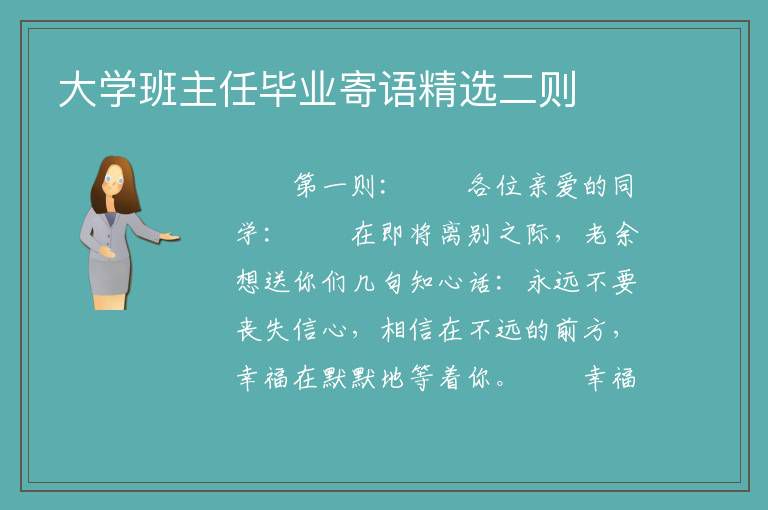 大学班主任毕业寄语精选二则

第一则：　　各位亲爱的同学：　　在即将离别之际，老余想送你们几句知心话：永远不要丧失信心，相信在不远的前方，幸福在默默地等着你。　　幸福